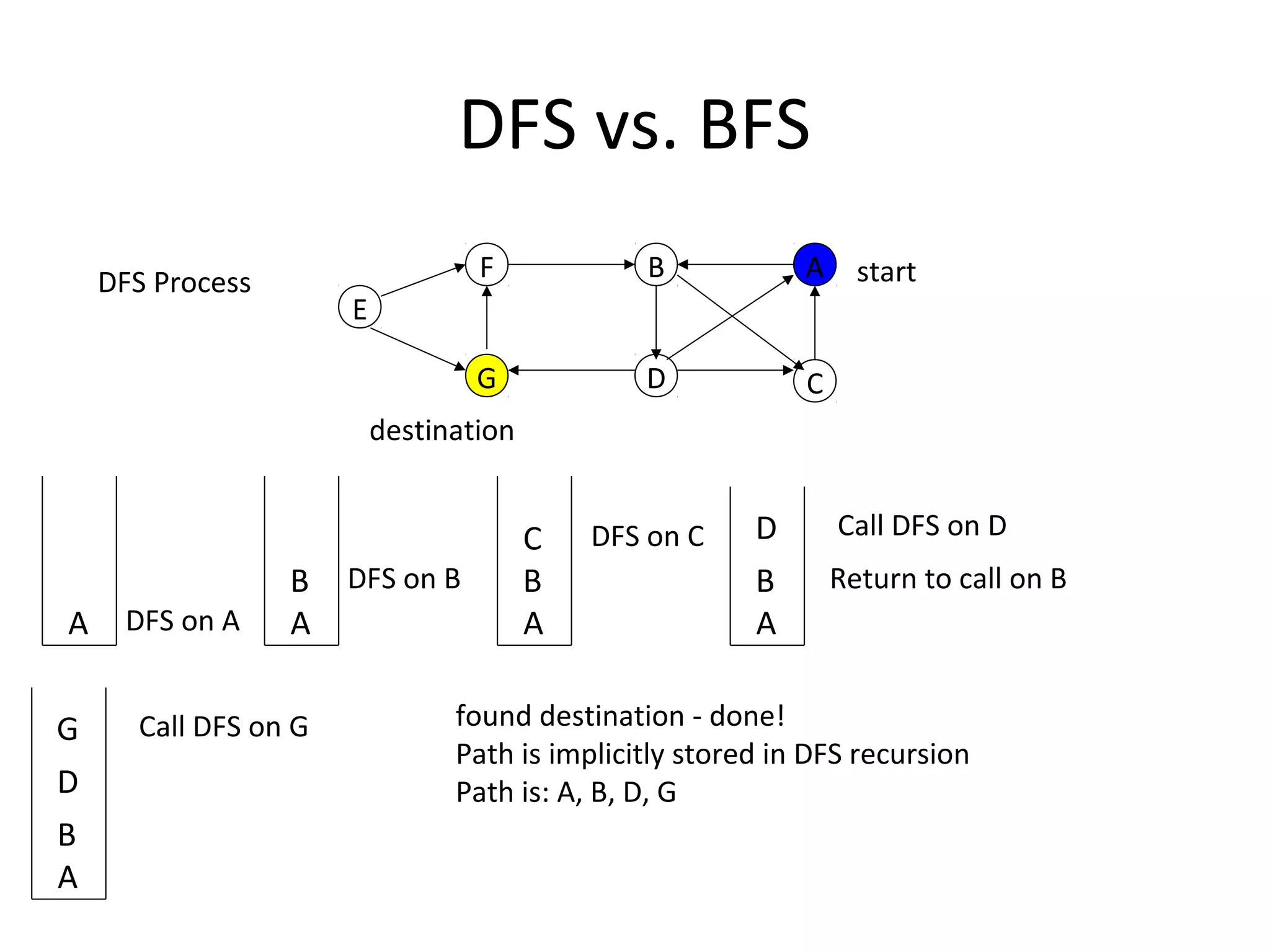 DFS vs. BFS

DFS Process

F
B
A
start
E
G
D
C
destination

A
DFS on A

B
A
DFS on B

C
B
A
DFS on C

D
B
A
Call DFS on D
Return to call on B

G
D
B
A
Call DFS on G

found destination - done!
Path is implicitly stored in DFS recursion
Path is: A, B, D, G